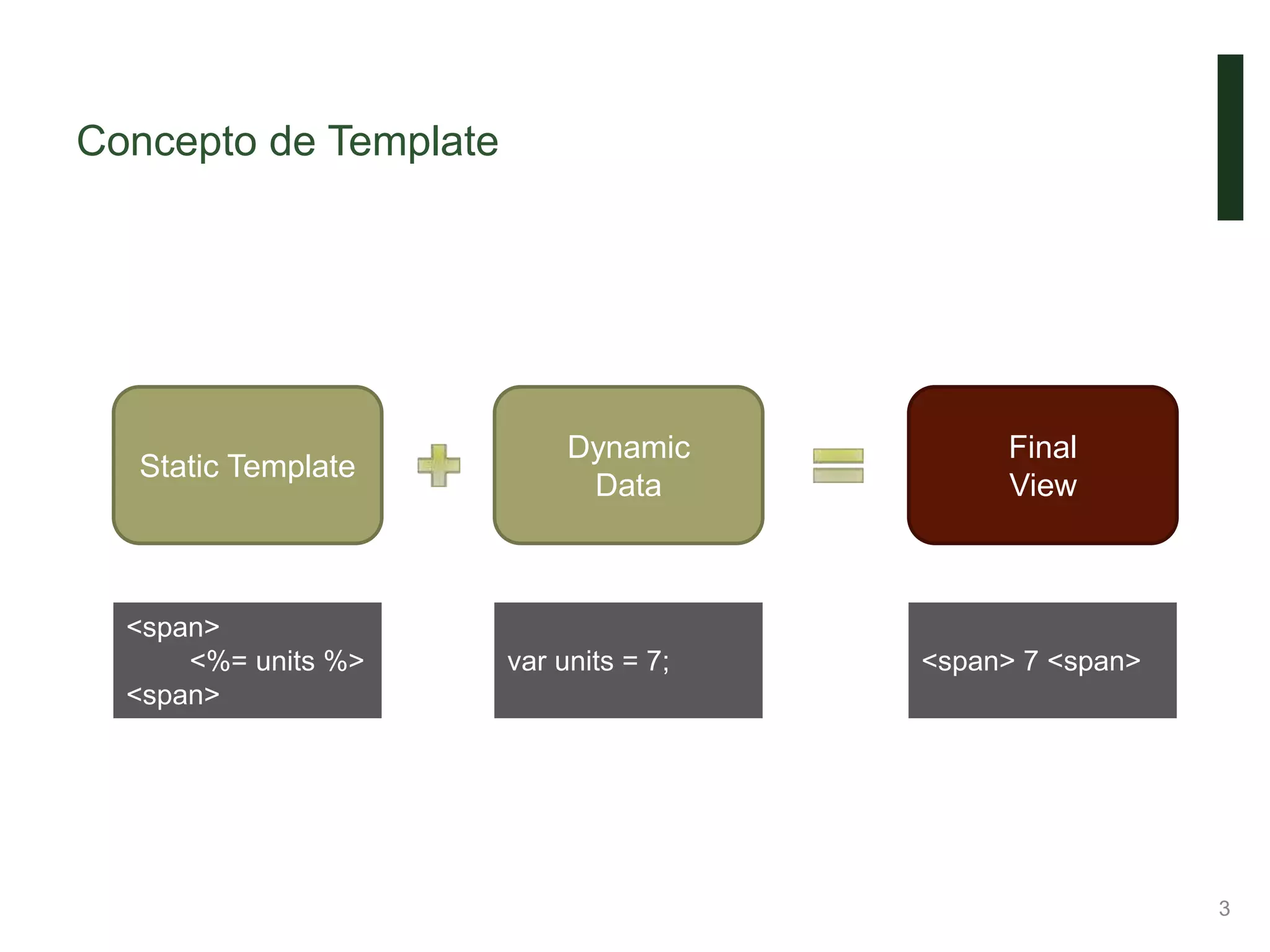 Concepto de Template

Static Template

Dynamic Data

Final View

<span>
<%= units %>
<span>

var units = 7;

<span> 7 <span>

3